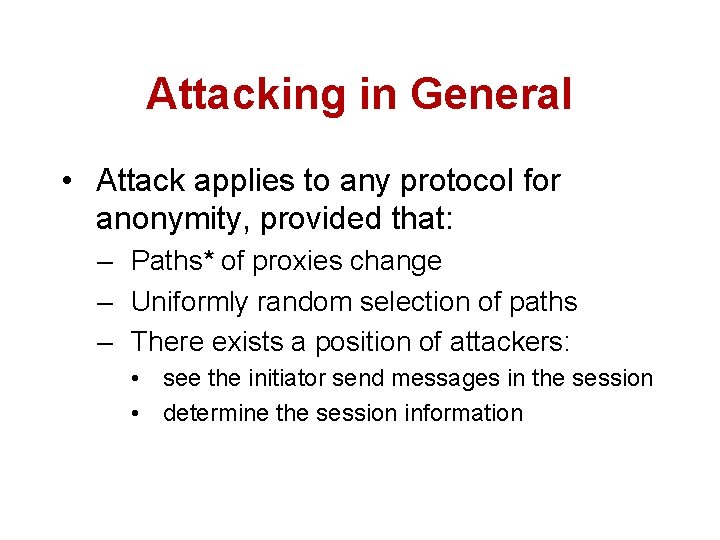 Attacking in General

• Attack applies to any protocol for anonymity, provided that:
– Paths* of proxies change
– Uniformly random selection of paths
– There exists a position of attackers:
• see the initiator send messages in the session
• determine the session information